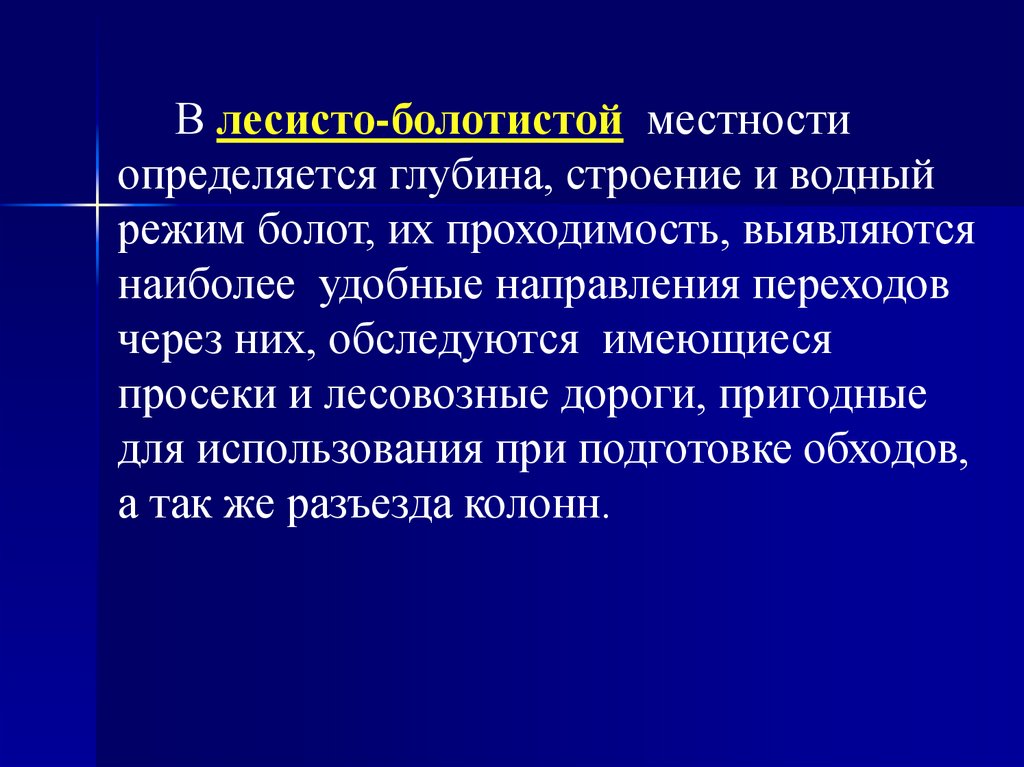 В лесисто-болотистой местности определяется глубина, строение и водный режим болот, их проходимость, выявляются наиболее удобные направления переходов через них, обследуются имеющиеся просеки и лесовозные дороги, пригодные для использования при подготовке обходов, а так же разъезда колонн.